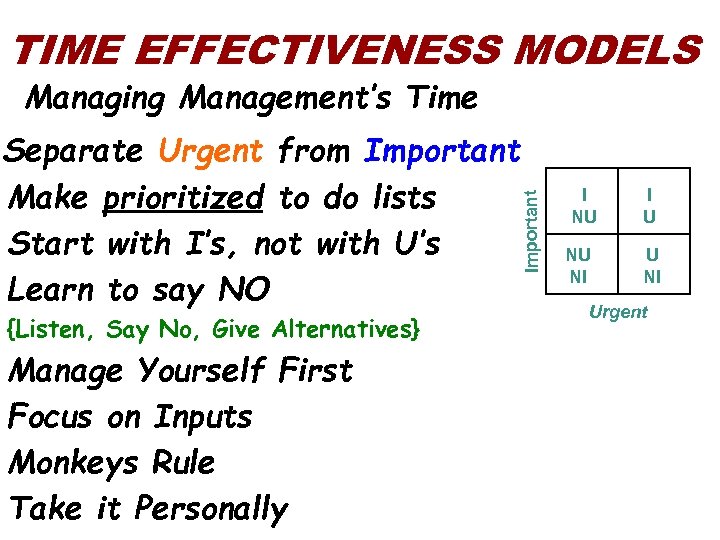 TIME EFFECTIVENESS MODELS

Managing Management's Time

Separate Urgent from Important

Make prioritized to do lists

Start with I's, not with U's

Learn to say NO

{Listen, Say No, Give Alternatives}

Manage Yourself First

Focus on Inputs

Monkeys Rule

Take it Personally

Important

| I NU | I U |
|---|---|
| NU NI | U NI |

Urgent